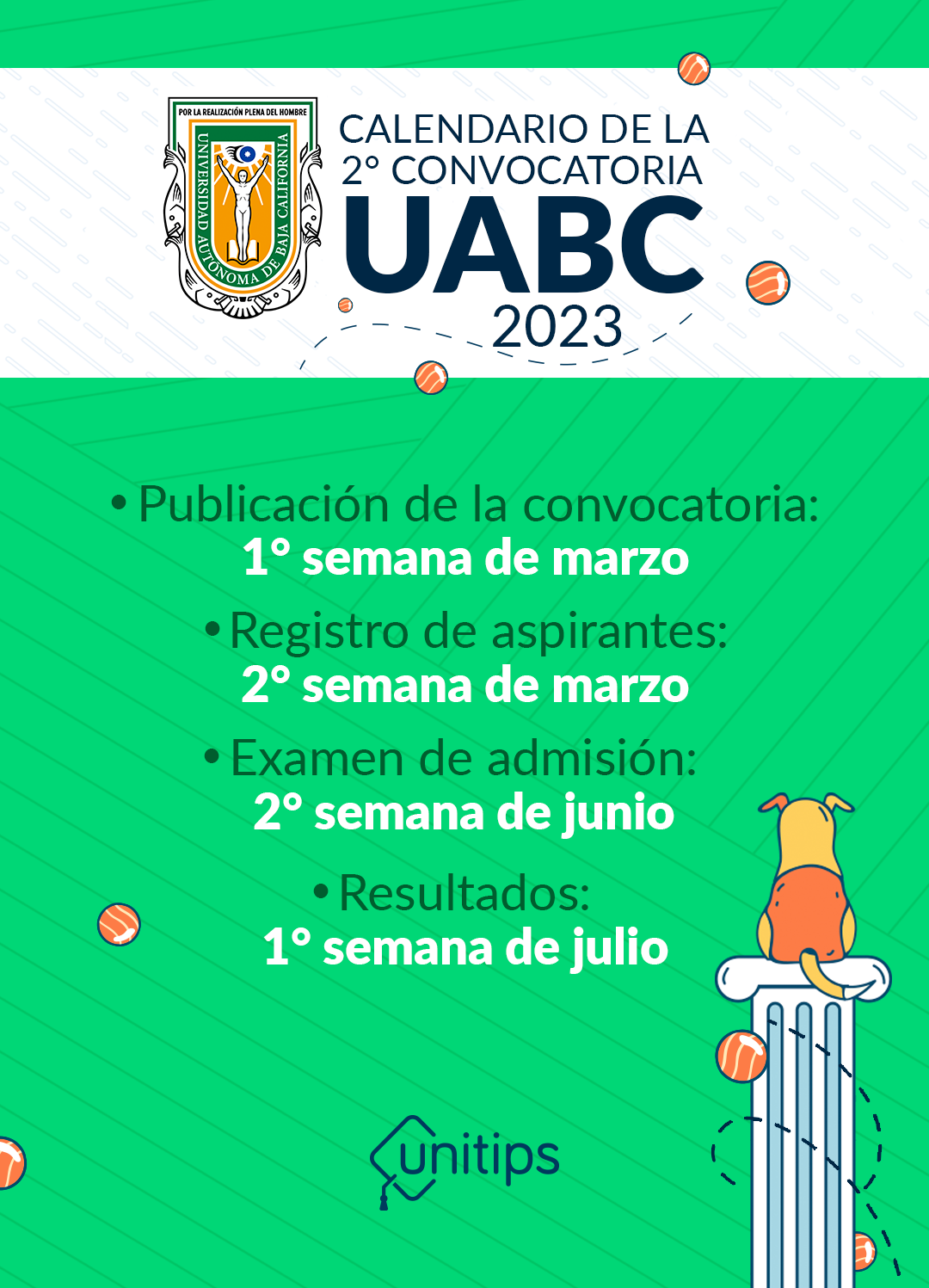 POR LA REALIZACIÓN PLENA DEL HOMBRE
UNIVERSIDAD AUTÓNOMA DE BAJA CALIFORNIA

CALENDARIO DE LA 2° CONVOCATORIA
UABC
2023

• Publicación de la convocatoria:
1° semana de marzo

• Registro de aspirantes:
2° semana de marzo

• Examen de admisión:
2° semana de junio

• Resultados:
1° semana de julio

unitips